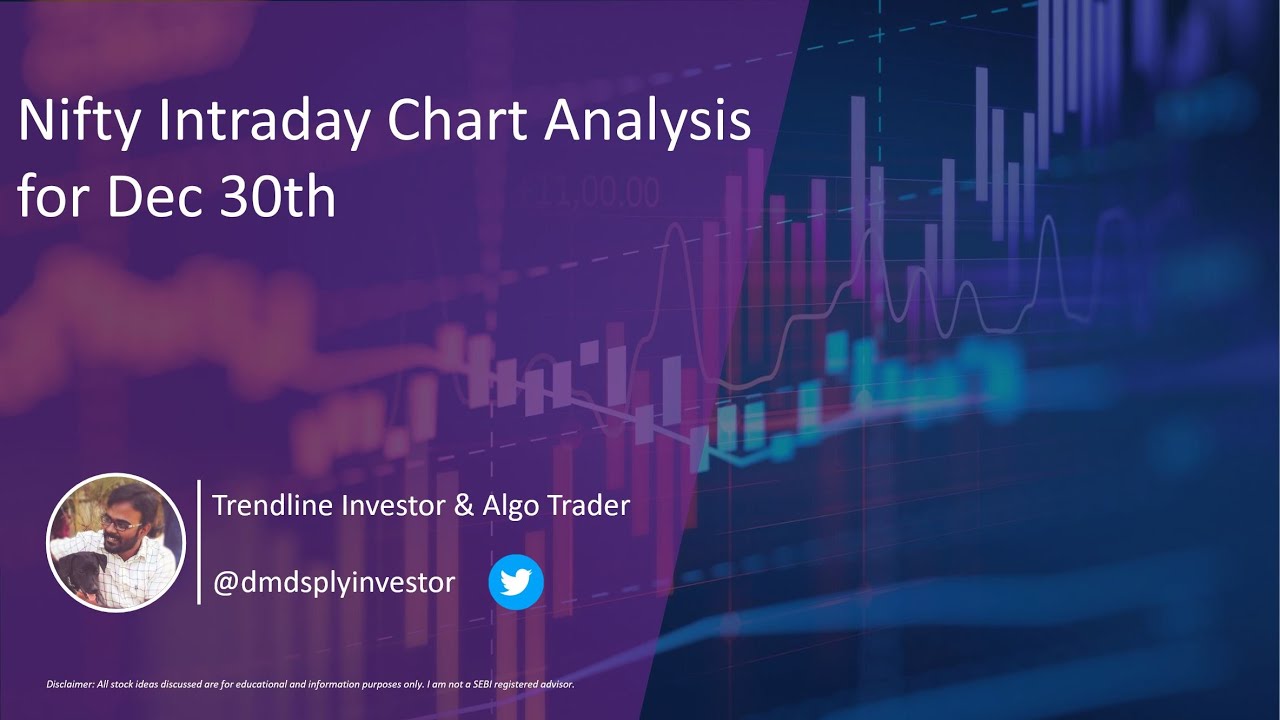 Nifty Intraday Chart Analysis for Dec 30th

11,00.00

Trendline Investor & Algo Trader

@dmdsplyinvestor

Disclaimer: All stock ideas discussed are for educational and information purposes only. I am not a SEBI registered advisor.